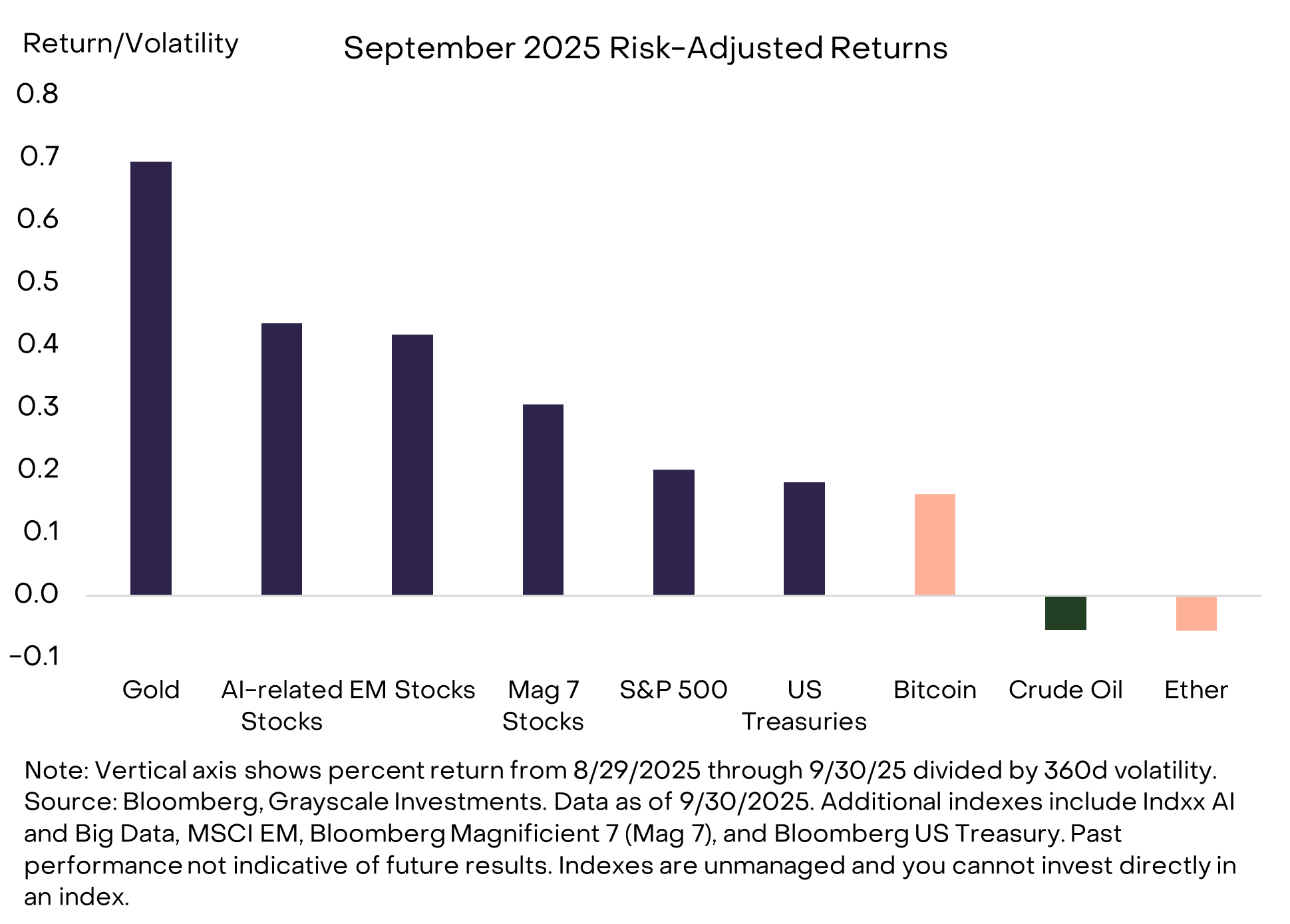 Return/Volatility

September 2025 Risk-Adjusted Returns

0.8
0.7
0.6
0.5
0.4
0.3
0.2
0.1
0.0
-0.1

Gold
AI-related Stocks
EM Stocks
Mag 7 Stocks
S&P 500
US Treasuries
Bitcoin
Crude Oil
Ether

Note: Vertical axis shows percent return from 8/29/2025 through 9/30/25 divided by 360d volatility. Source: Bloomberg, Grayscale Investments. Data as of 9/30/2025. Additional indexes include Indxx AI and Big Data, MSCI EM, Bloomberg Magnificient 7 (Mag 7), and Bloomberg US Treasury. Past performance not indicative of future results. Indexes are unmanaged and you cannot invest directly in an index.